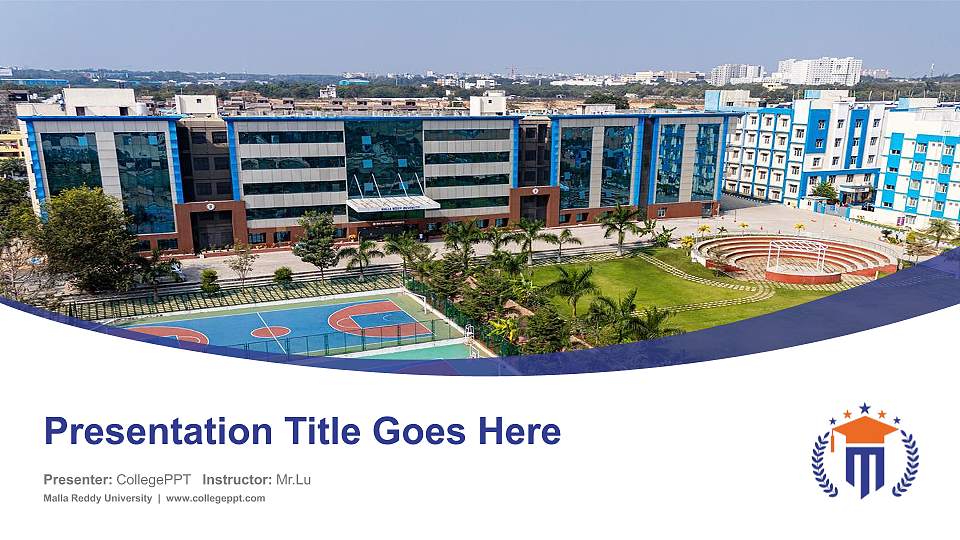 Presentation Title Goes Here

Presenter: CollegePPT Instructor: Mr.Lu

Malla Reddy University | www.collegeppt.com